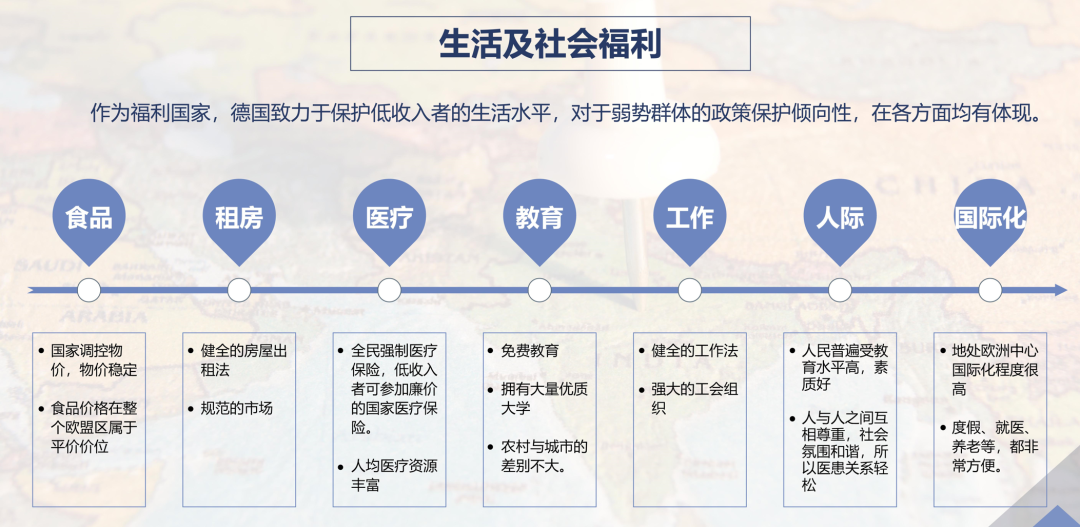 生活及社会福利

作为福利国家，德国致力于保护低收入者的生活水平，对于弱势群体的政策保护倾向性，在各方面均有体现。

食品

租房

医疗

教育

工作

人际

国际化

- 国家调控物价，物价稳定
- 食品价格在整个欧盟区属于平价价位

- 健全的房屋出租法
- 规范的市场

- 全民强制医疗保险，低收入者可参加廉价的国家医疗保险。
- 人均医疗资源丰富

- 免费教育
- 拥有大量优质大学
- 农村与城市的差别不大。

- 健全的工作法
- 强大的工会组织

- 人民普遍受教育水平高，素质好
- 人与人之间互相尊重，社会氛围和谐，所以医患关系轻松

- 地处欧洲中心国际化程度很高
- 度假、就医、养老等，都非常方便。